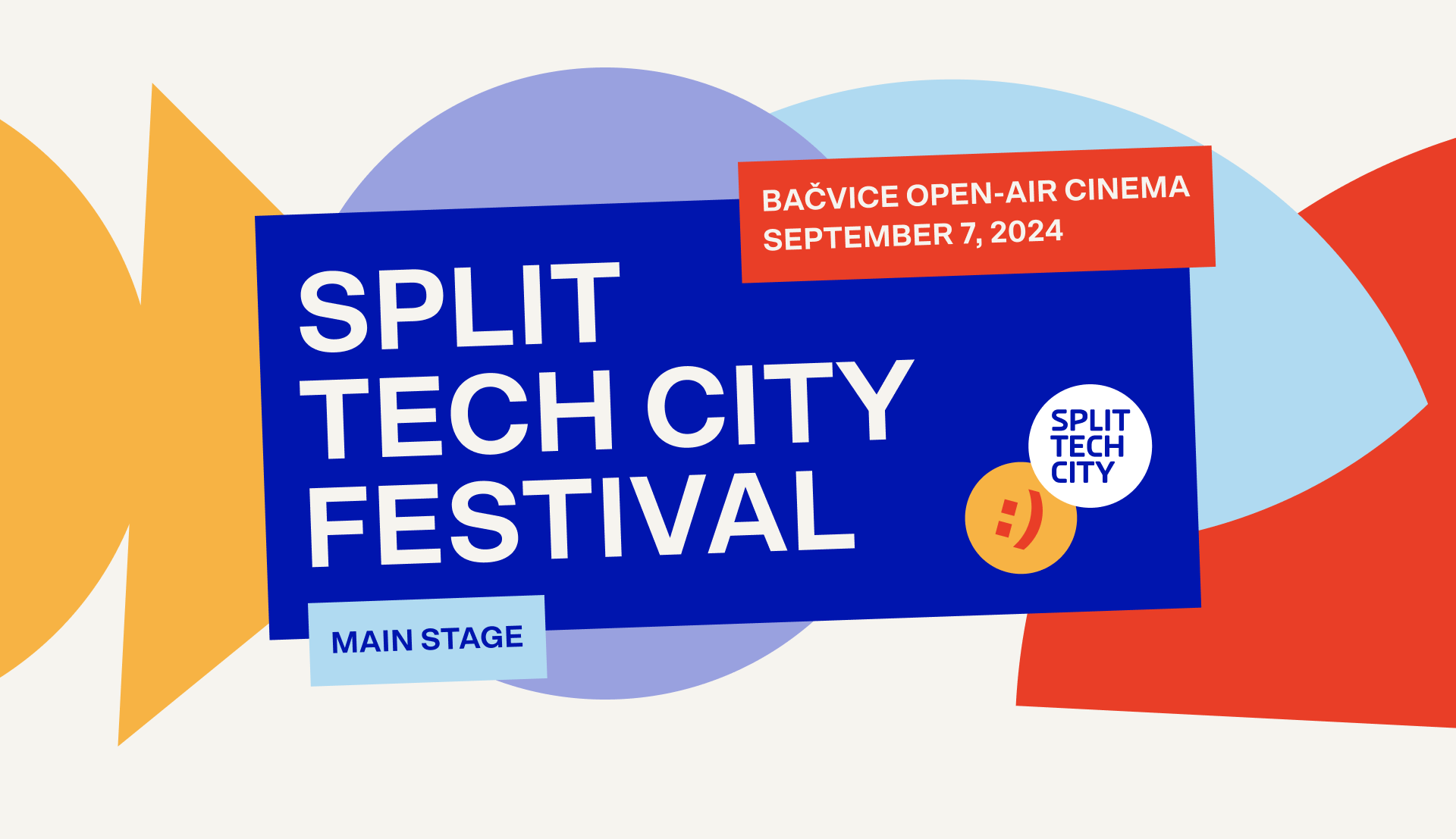 BAČVICE OPEN-AIR CINEMA
SEPTEMBER 7, 2024

SPLIT
TECH CITY
FESTIVAL

SPLIT
TECH
CITY

:)

MAIN STAGE